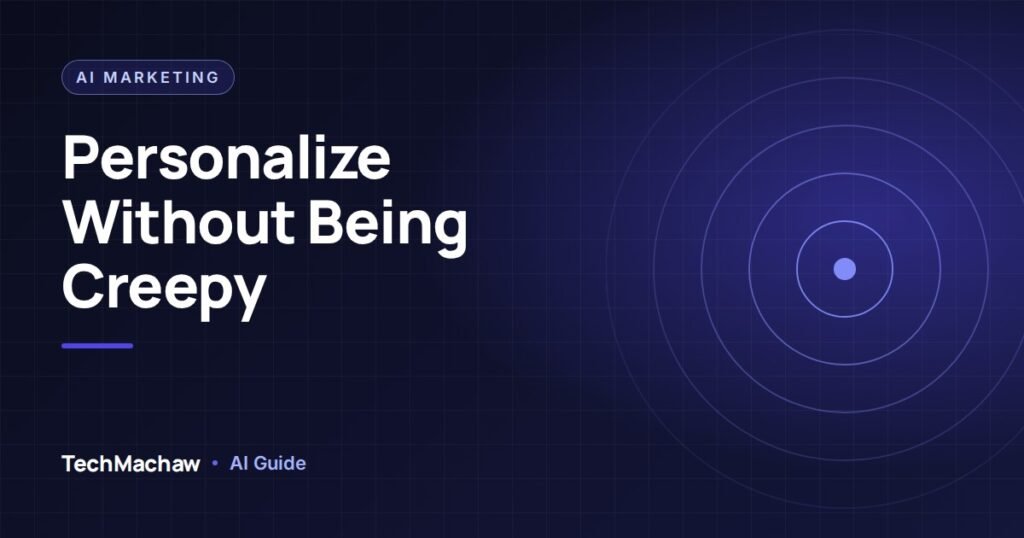 AI MARKETING

Personalize Without Being Creepy

TechMachaw • AI Guide